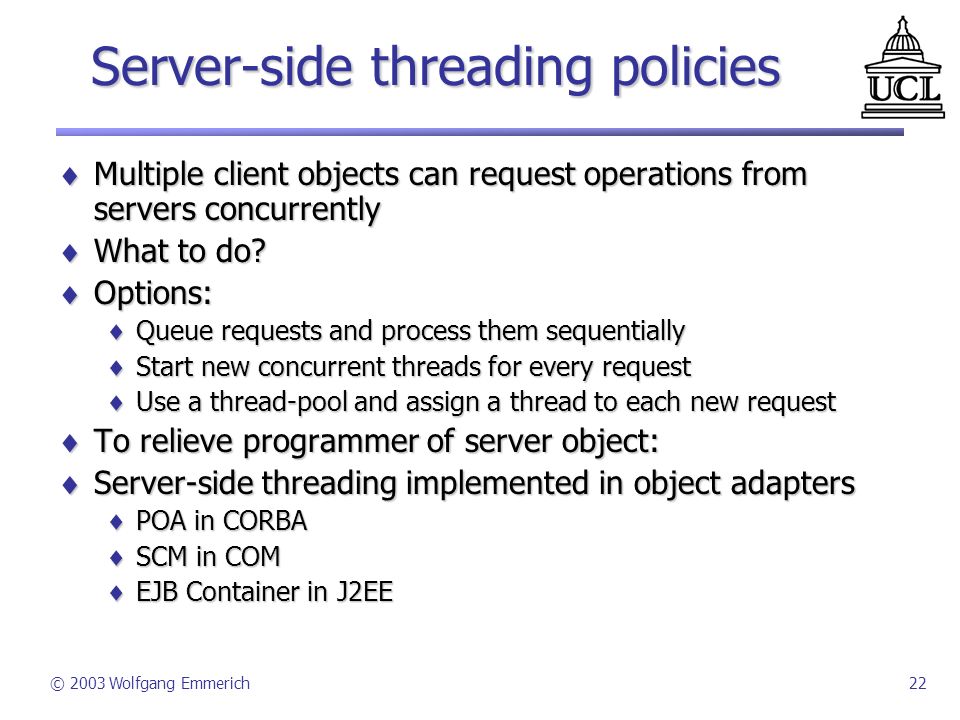 Server-side threading policies

UCL

♦ Multiple client objects can request operations from servers concurrently
♦ What to do?
♦ Options:
  ♦ Queue requests and process them sequentially
  ♦ Start new concurrent threads for every request
  ♦ Use a thread-pool and assign a thread to each new request
♦ To relieve programmer of server object:
♦ Server-side threading implemented in object adapters
  ♦ POA in CORBA
  ♦ SCM in COM
  ♦ EJB Container in J2EE

© 2003 Wolfgang Emmerich

22